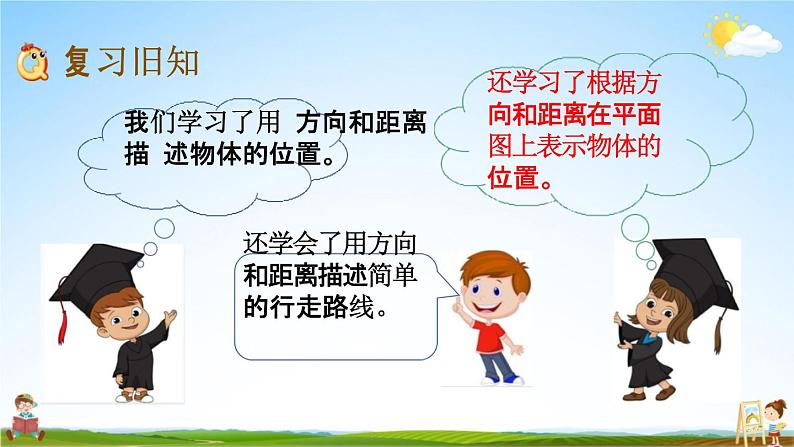 复习旧知

我们学习了用 方向和距离描 述物体的位置。

还学习了根据方向和距离在平面图上表示物体的位置。

还学会了用方向和距离描述简单的行走路线。